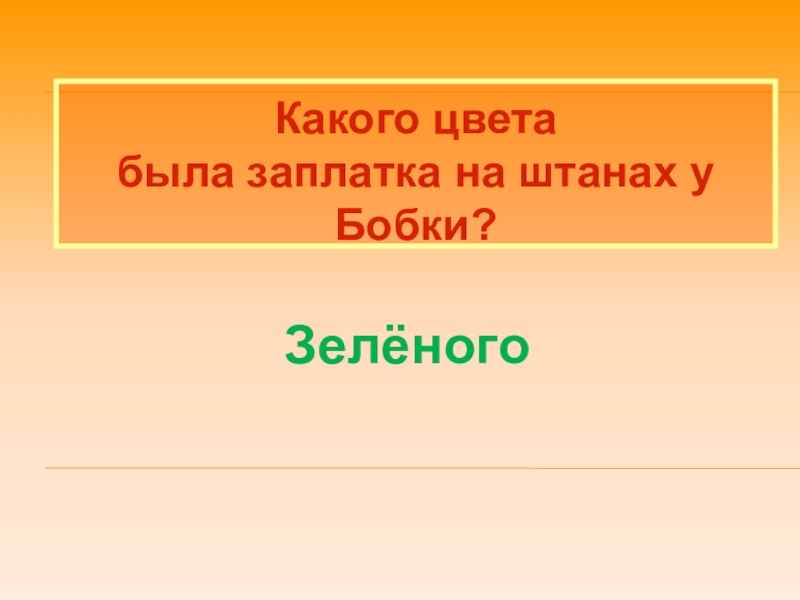 Какого цвета
была заплатка на штанах у Бобки?

Зелёного